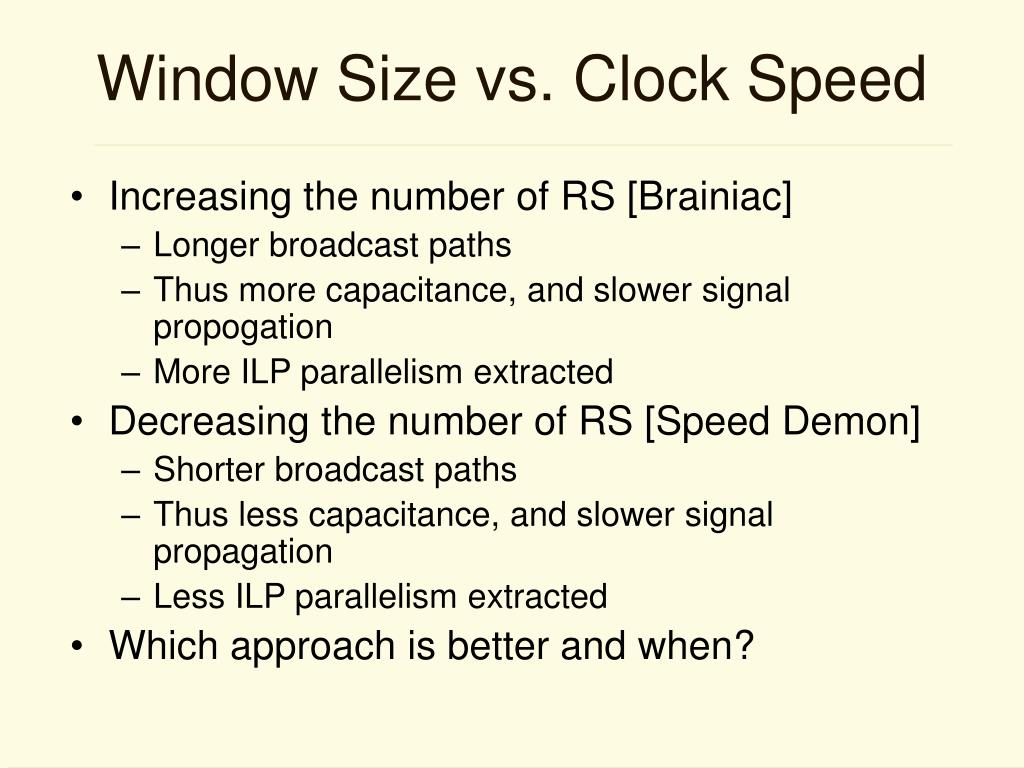 Window Size vs. Clock Speed

• Increasing the number of RS [Brainiac]
  – Longer broadcast paths
  – Thus more capacitance, and slower signal propogation
  – More ILP parallelism extracted
• Decreasing the number of RS [Speed Demon]
  – Shorter broadcast paths
  – Thus less capacitance, and slower signal propagation
  – Less ILP parallelism extracted
• Which approach is better and when?